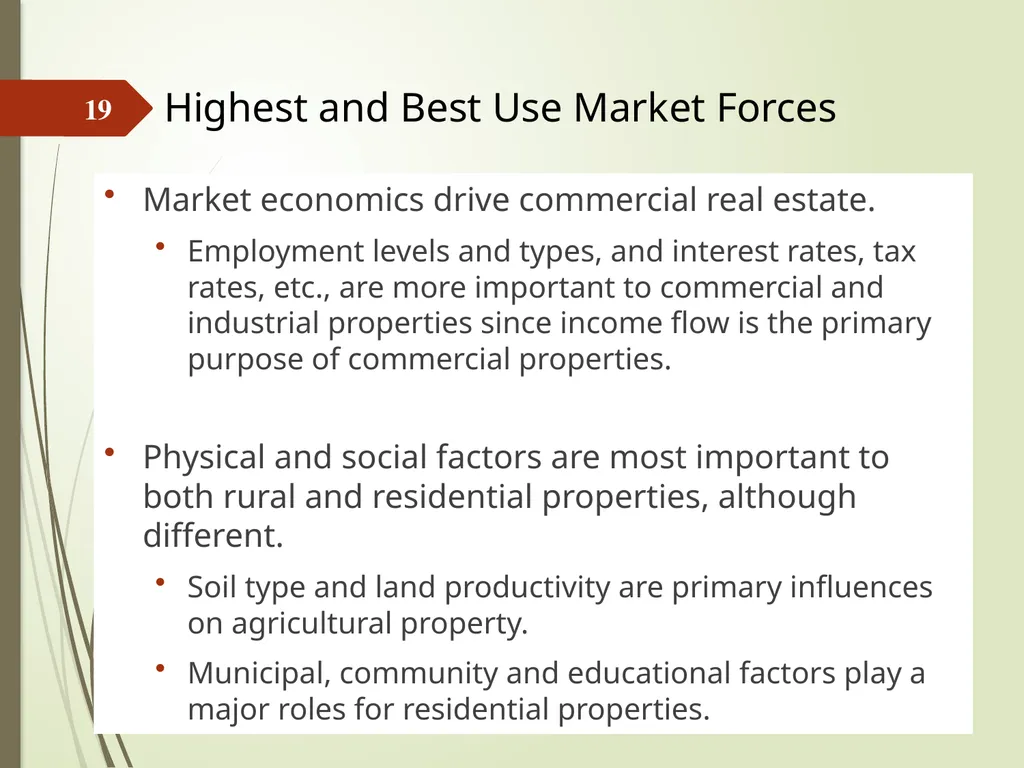 19

Highest and Best Use Market Forces

• Market economics drive commercial real estate.

• Employment levels and types, and interest rates, tax rates, etc., are more important to commercial and industrial properties since income flow is the primary purpose of commercial properties.

• Physical and social factors are most important to both rural and residential properties, although different.

• Soil type and land productivity are primary influences on agricultural property.

• Municipal, community and educational factors play a major roles for residential properties.